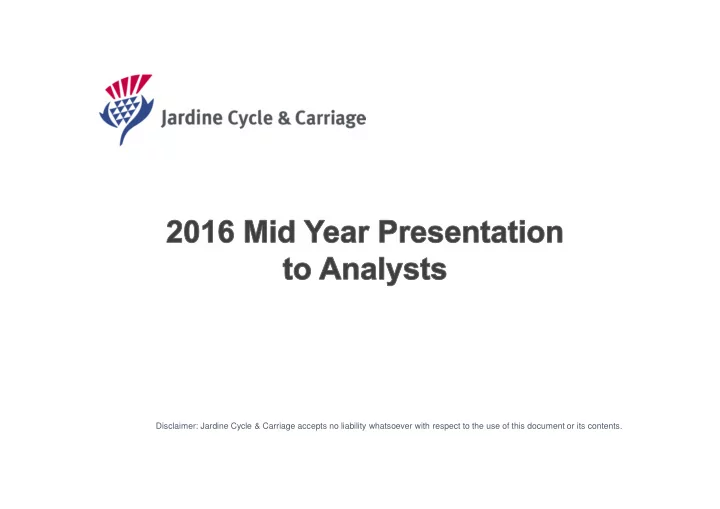 Jardine Cycle & Carriage

2016 Mid Year Presentation to Analysts

Disclaimer: Jardine Cycle & Carriage accepts no liability whatsoever with respect to the use of this document or its contents.